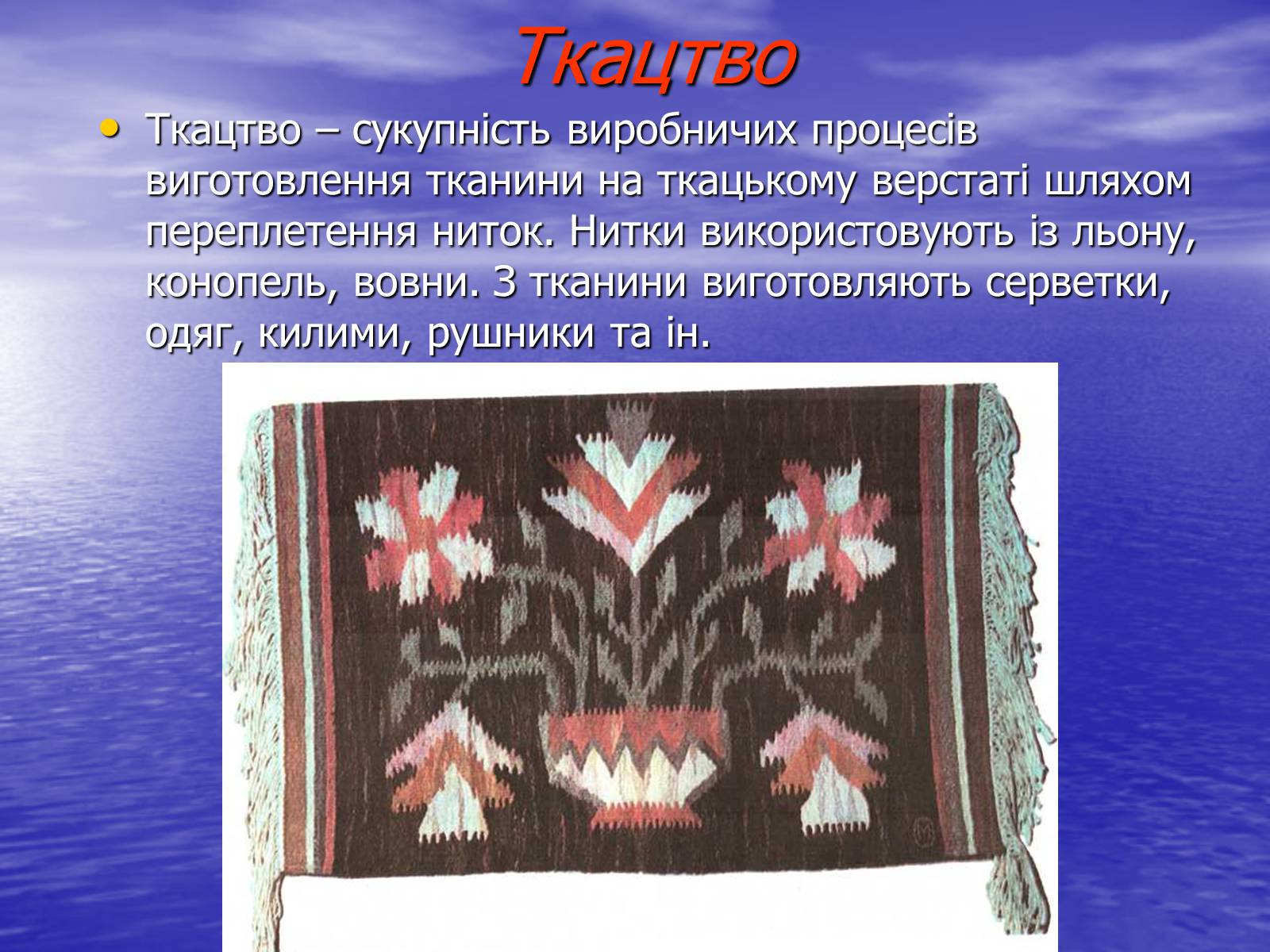 Ткацтво

• Ткацтво – сукупність виробничих процесів виготовлення тканини на ткацькому верстаті шляхом переплетення ниток. Нитки використовують із льону, конопель, вовни. З тканини виготовляють серветки, одяг, килими, рушники та ін.